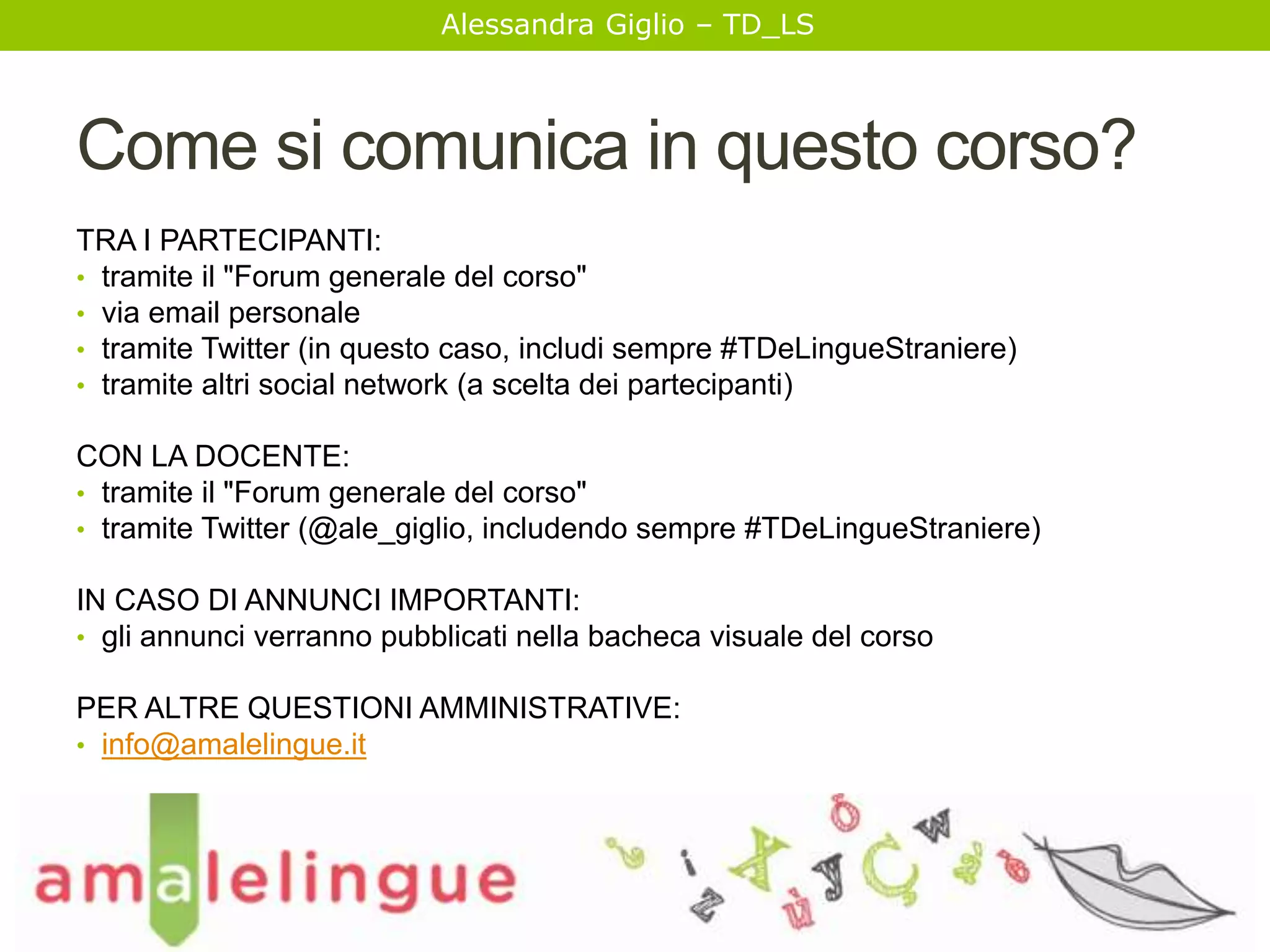 Alessandra Giglio – TD_LS

Come si comunica in questo corso?

TRA I PARTECIPANTI:
• tramite il "Forum generale del corso"
• via email personale
• tramite Twitter (in questo caso, includi sempre #TDeLingueStraniere)
• tramite altri social network (a scelta dei partecipanti)

CON LA DOCENTE:
• tramite il "Forum generale del corso"
• tramite Twitter (@ale_giglio, includendo sempre #TDeLingueStraniere)

IN CASO DI ANNUNCI IMPORTANTI:
• gli annunci verranno pubblicati nella bacheca visuale del corso

PER ALTRE QUESTIONI AMMINISTRATIVE:
• info@amalelingue.it

amalelingue